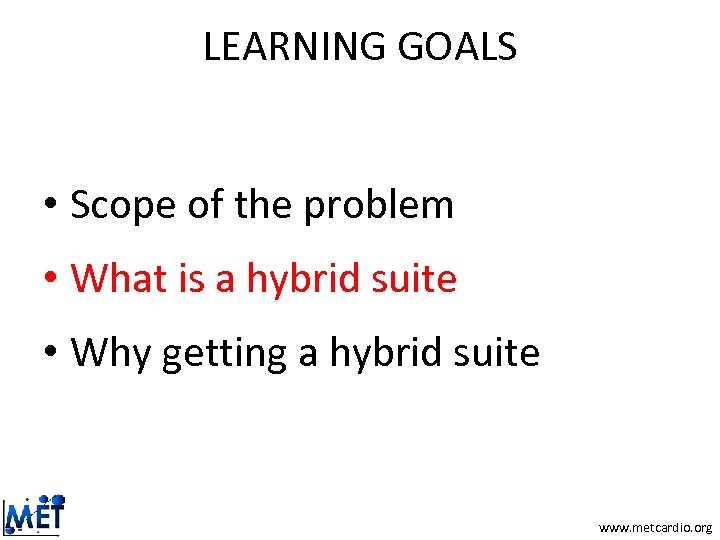 LEARNING GOALS

• Scope of the problem
• What is a hybrid suite
• Why getting a hybrid suite

MET

www.metcardio.org